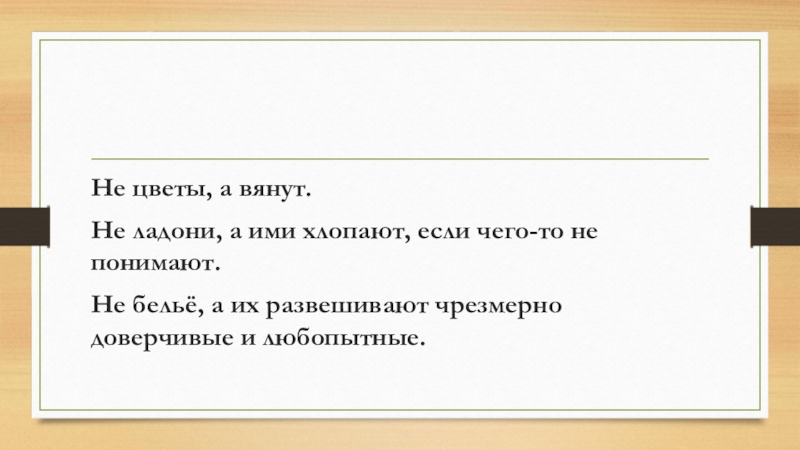 Не цветы, а вянут.

Не ладони, а ими хлопают, если чего-то не понимают.

Не бельё, а их развешивают чрезмерно доверчивые и любопытные.